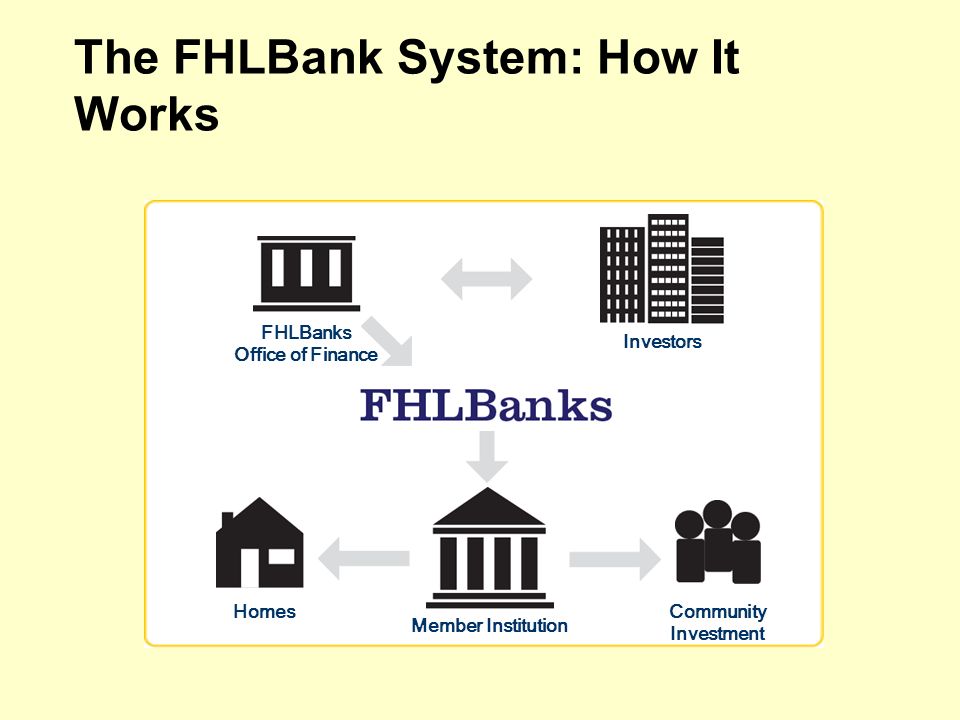 The FHLBank System: How It Works

FHLBanks
Office of Finance

Investors

FHLBanks

Homes

Member Institution

Community
Investment